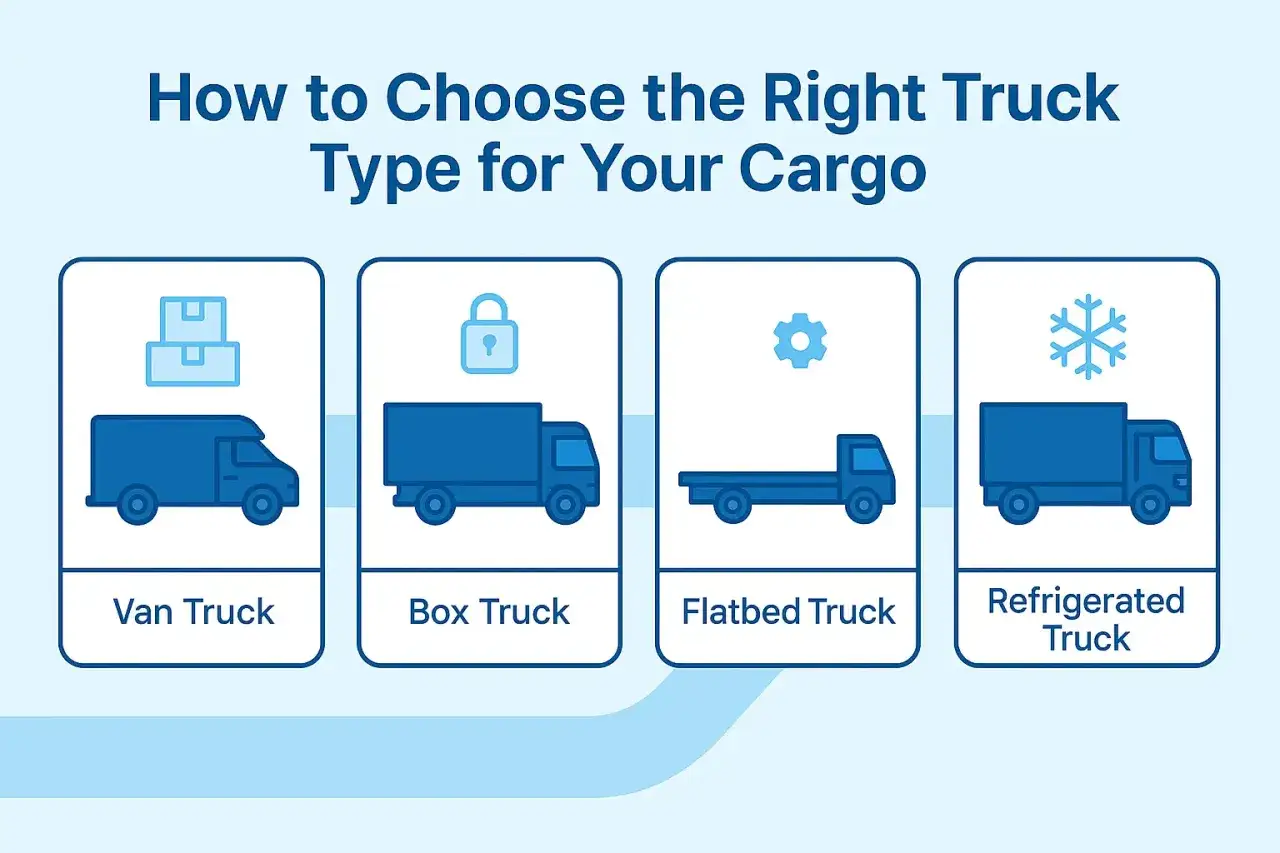 How to Choose the Right Truck Type for Your Cargo

Van Truck

Box Truck

Flatbed Truck

Refrigerated Truck